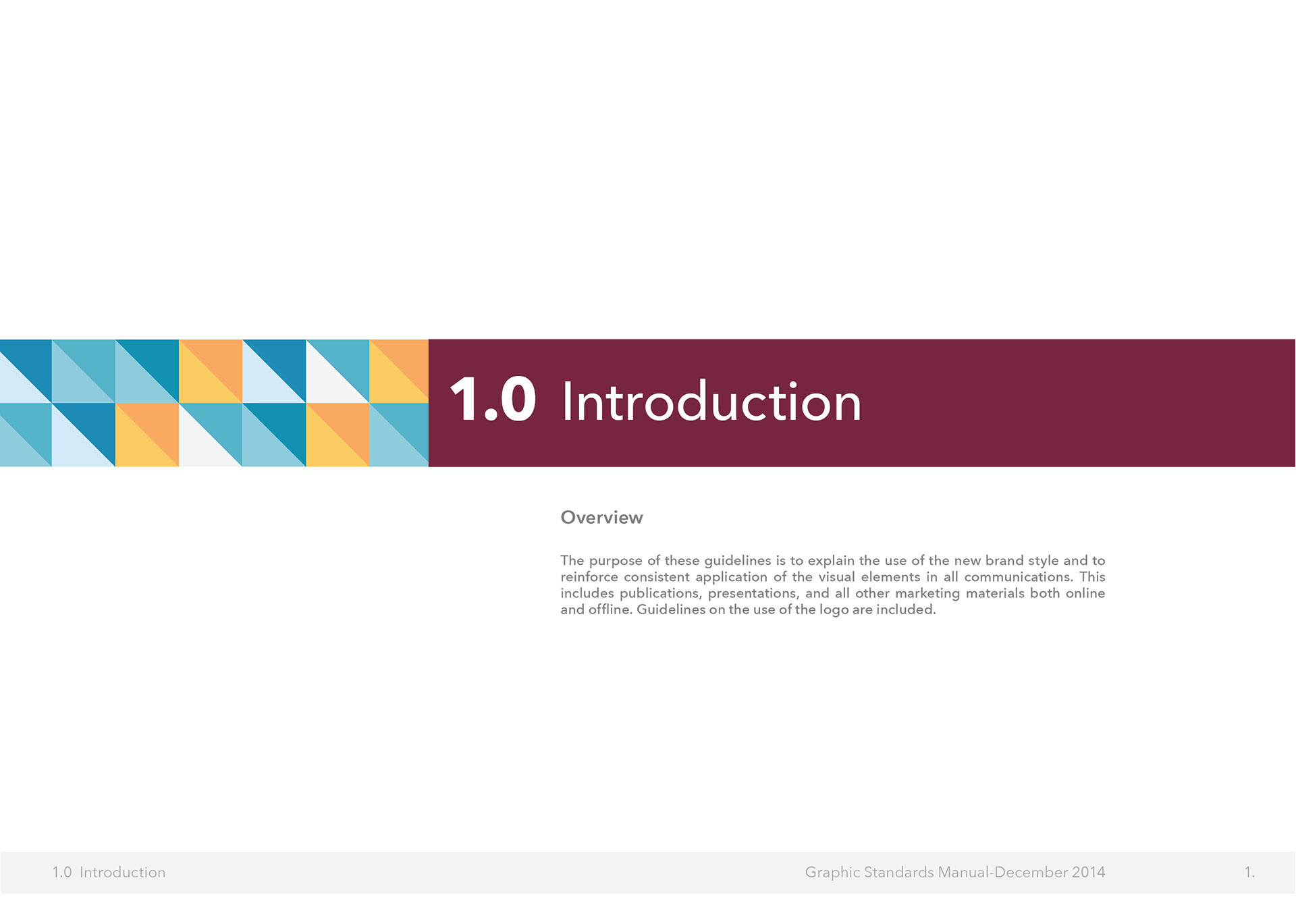 1.0 Introduction

Overview

The purpose of these guidelines is to explain the use of the new brand style and to reinforce consistent application of the visual elements in all communications. This includes publications, presentations, and all other marketing materials both online and offline. Guidelines on the use of the logo are included.

1.0 Introduction

Graphic Standards Manual-December 2014

1.